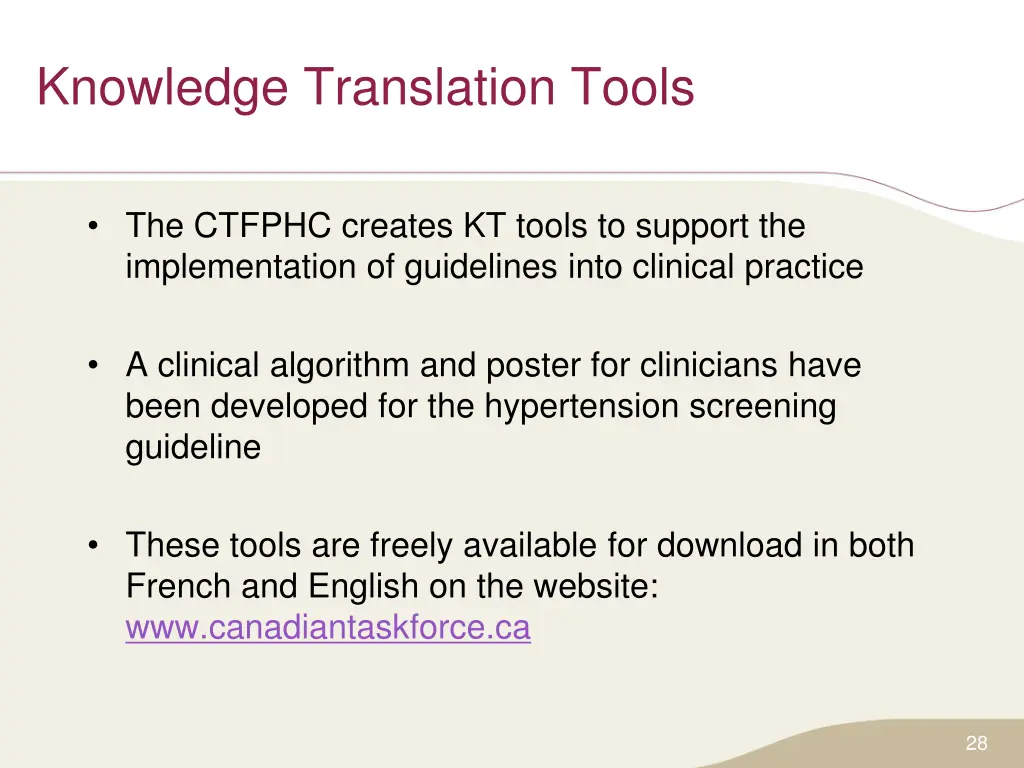 Knowledge Translation Tools

• The CTFPHC creates KT tools to support the implementation of guidelines into clinical practice

• A clinical algorithm and poster for clinicians have been developed for the hypertension screening guideline

• These tools are freely available for download in both French and English on the website: www.canadiantaskforce.ca

28